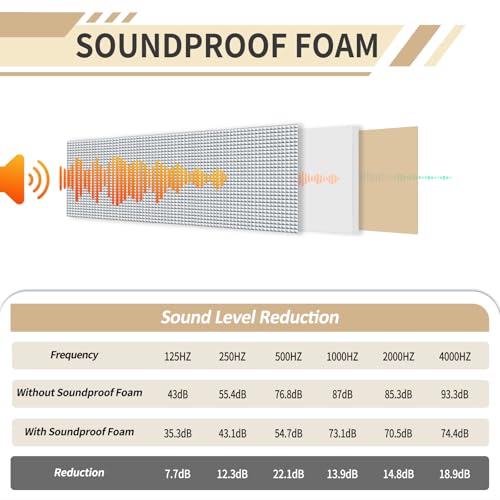 SOUNDPROOF FOAM

Sound Level Reduction

| Frequency | 125HZ | 250HZ | 500HZ | 1000HZ | 2000HZ | 4000HZ |
|---|---|---|---|---|---|---|
| Without Soundproof Foam | 43dB | 55.4dB | 76.8dB | 87dB | 85.3dB | 93.3dB |
| With Soundproof Foam | 35.3dB | 43.1dB | 54.7dB | 73.1dB | 70.5dB | 74.4dB |
| Reduction | 7.7dB | 12.3dB | 22.1dB | 13.9dB | 14.8dB | 18.9dB |